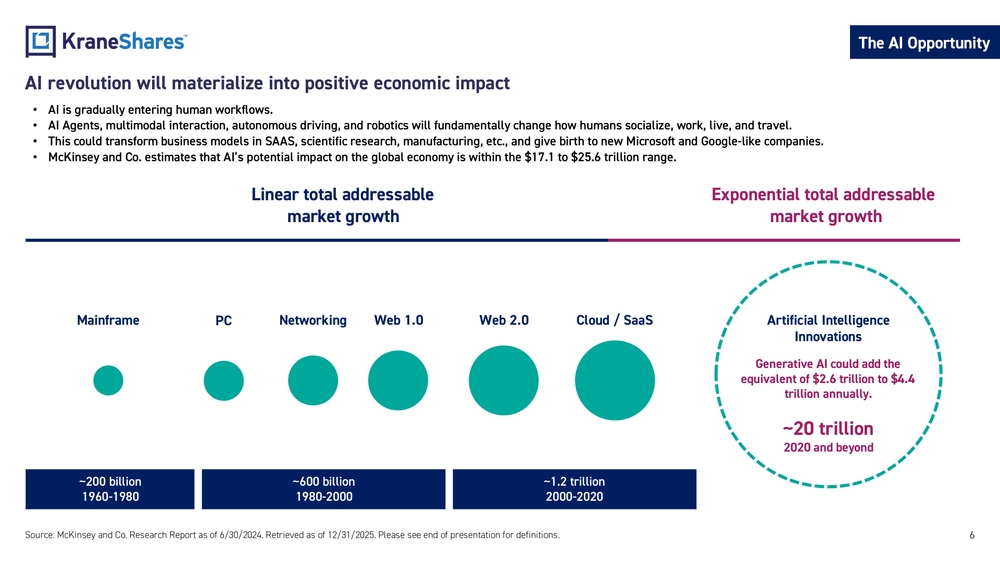 KraneShares™

The AI Opportunity

AI revolution will materialize into positive economic impact

• AI is gradually entering human workflows.
• AI Agents, multimodal interaction, autonomous driving, and robotics will fundamentally change how humans socialize, work, live, and travel.
• This could transform business models in SAAS, scientific research, manufacturing, etc., and give birth to new Microsoft and Google-like companies.
• McKinsey and Co. estimates that AI's potential impact on the global economy is within the $17.1 to $25.6 trillion range.

Linear total addressable market growth

Exponential total addressable market growth

Mainframe

PC

Networking

Web 1.0

Web 2.0

Cloud / SaaS

Artificial Intelligence Innovations

Generative AI could add the equivalent of $2.6 trillion to $4.4 trillion annually.

~20 trillion
2020 and beyond

~200 billion
1960-1980

~600 billion
1980-2000

~1.2 trillion
2000-2020

Source: McKinsey and Co. Research Report as of 6/30/2024. Retrieved as of 12/31/2025. Please see end of presentation for definitions.

6